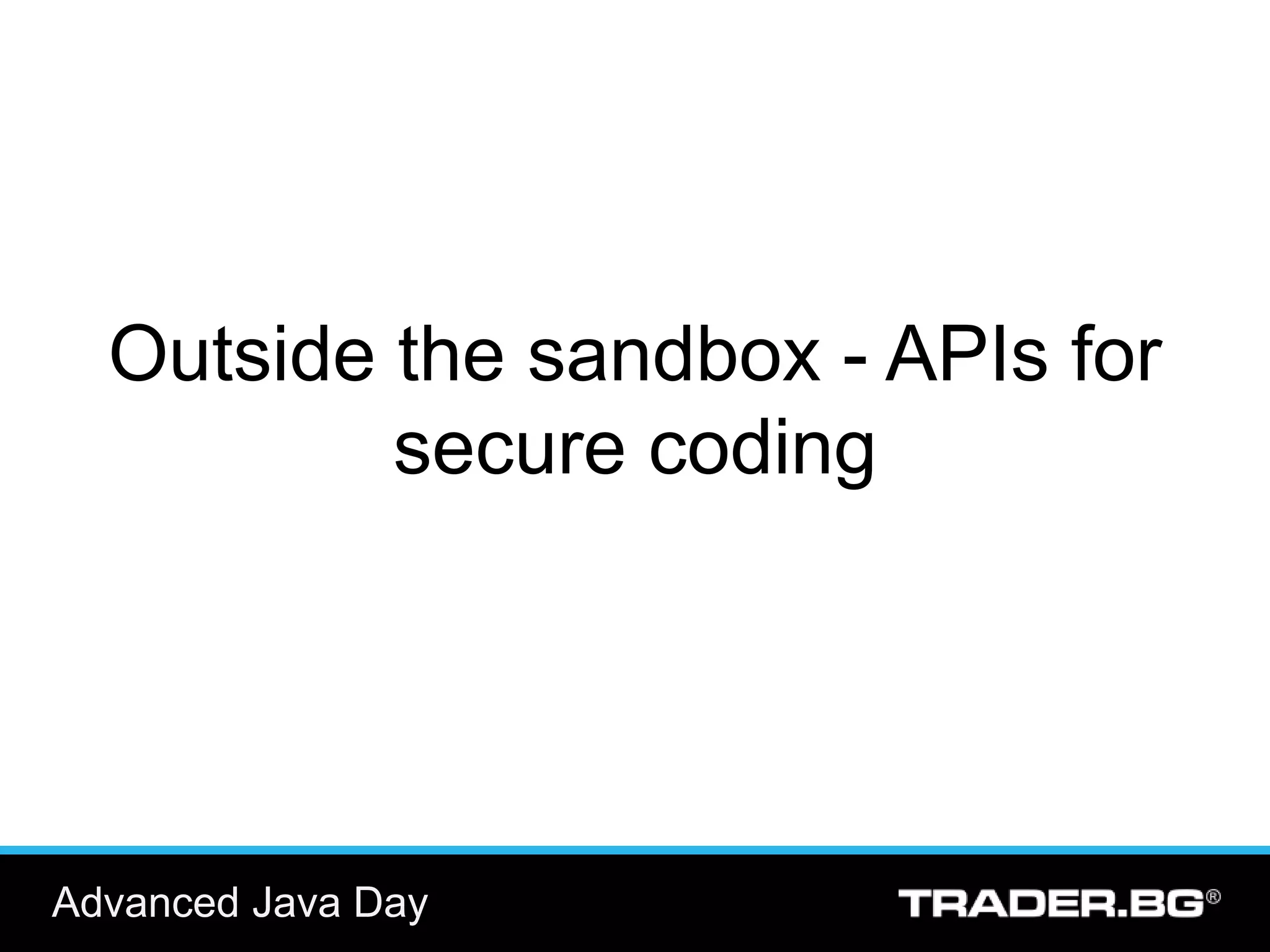 Outside the sandbox - APIs for secure coding

Advanced Java Day

TRADER.BG®